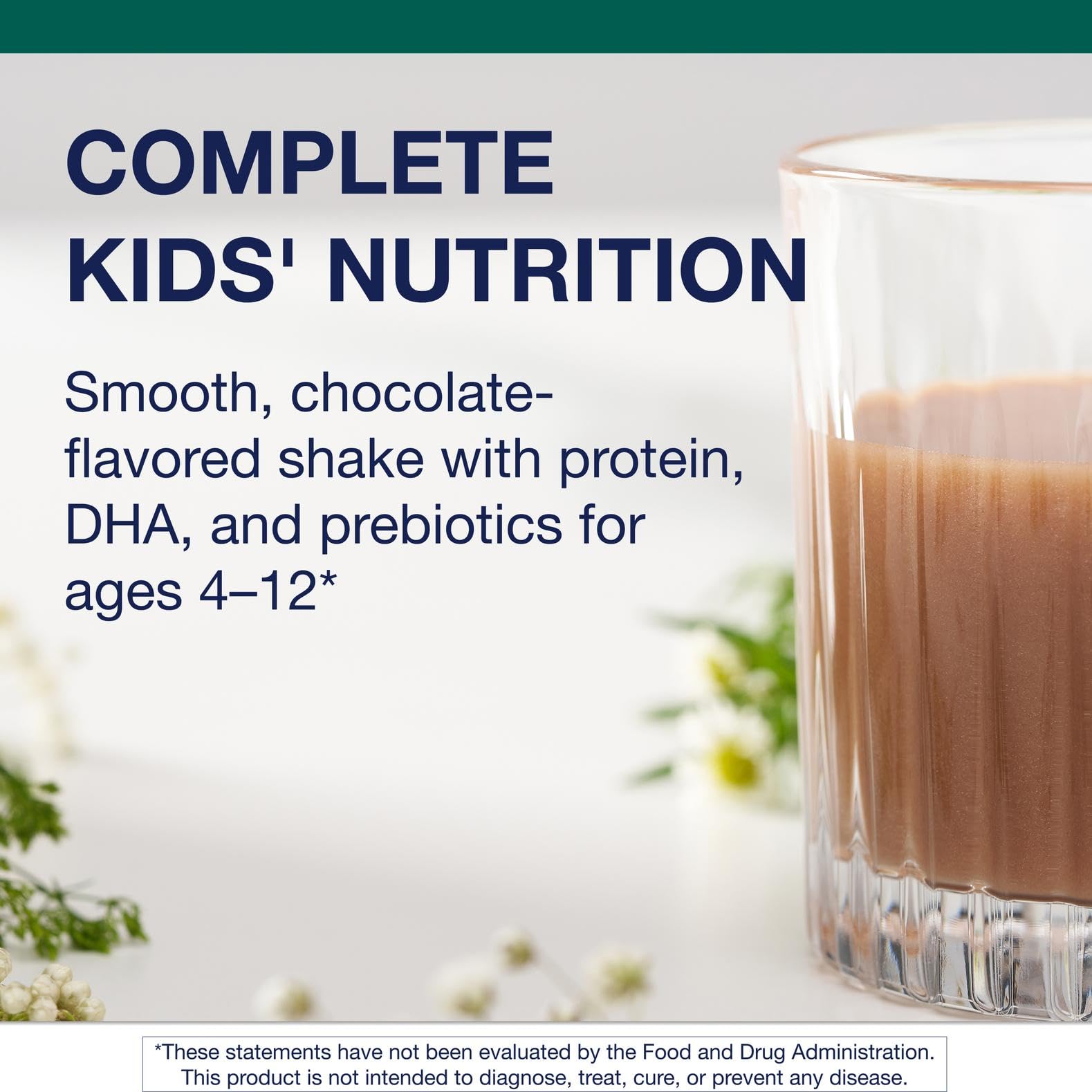 COMPLETE KIDS' NUTRITION

Smooth, chocolate-flavored shake with protein, DHA, and prebiotics for ages 4–12*

*These statements have not been evaluated by the Food and Drug Administration. This product is not intended to diagnose, treat, cure, or prevent any disease.